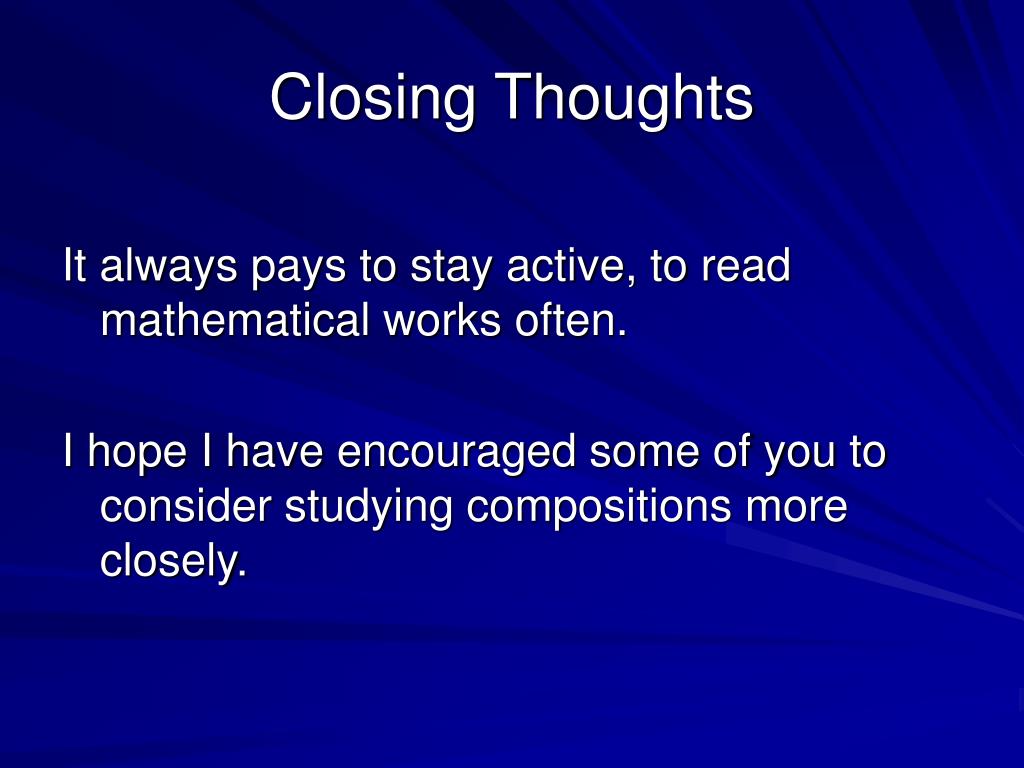 Closing Thoughts

It always pays to stay active, to read mathematical works often.

I hope I have encouraged some of you to consider studying compositions more closely.